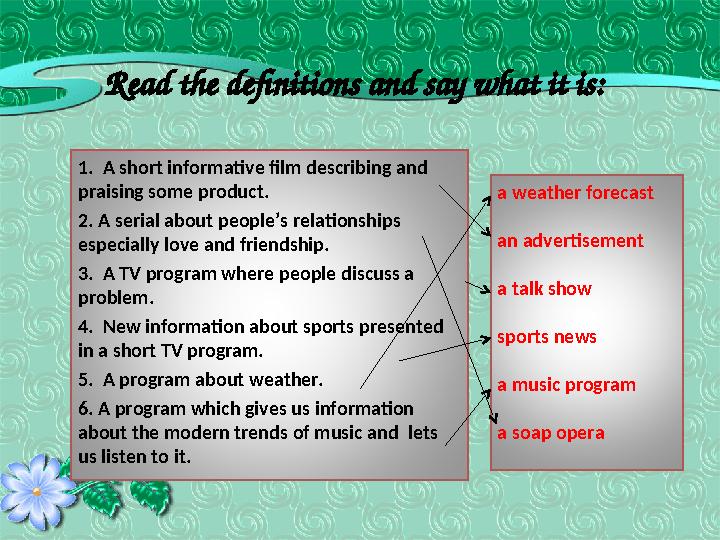 Read the definitions and say what it is:

1. A short informative film describing and praising some product.
2. A serial about people's relationships especially love and friendship.
3. A TV program where people discuss a problem.
4. New information about sports presented in a short TV program.
5. A program about weather.
6. A program which gives us information about the modern trends of music and lets us listen to it.

a weather forecast
an advertisement
a talk show
sports news
a music program
a soap opera